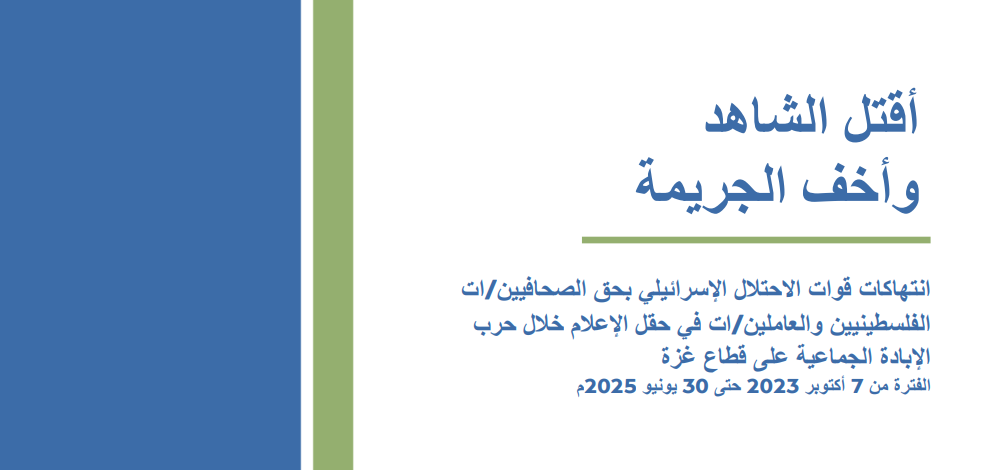 أقتل الشاهد
وأخف الجريمة

انتهاكات قوات الاحتلال الإسرائيلي بحق الصحافيين/ات الفلسطينيين والعاملين/ات في حقل الإعلام خلال حرب الإبادة الجماعية على قطاع غزة
الفترة من 7 أكتوبر 2023 حتى 30 يونيو 2025م